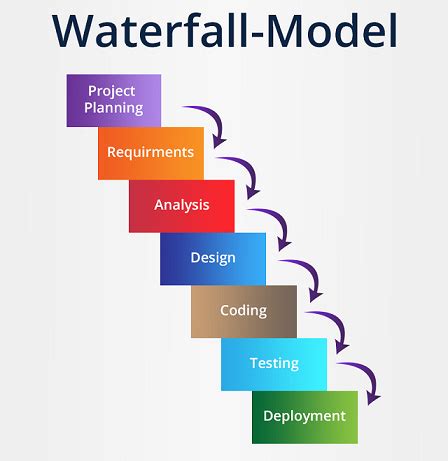 Waterfall-Model

Project Planning

Requirments

Analysis

Design

Coding

Testing

Deployment